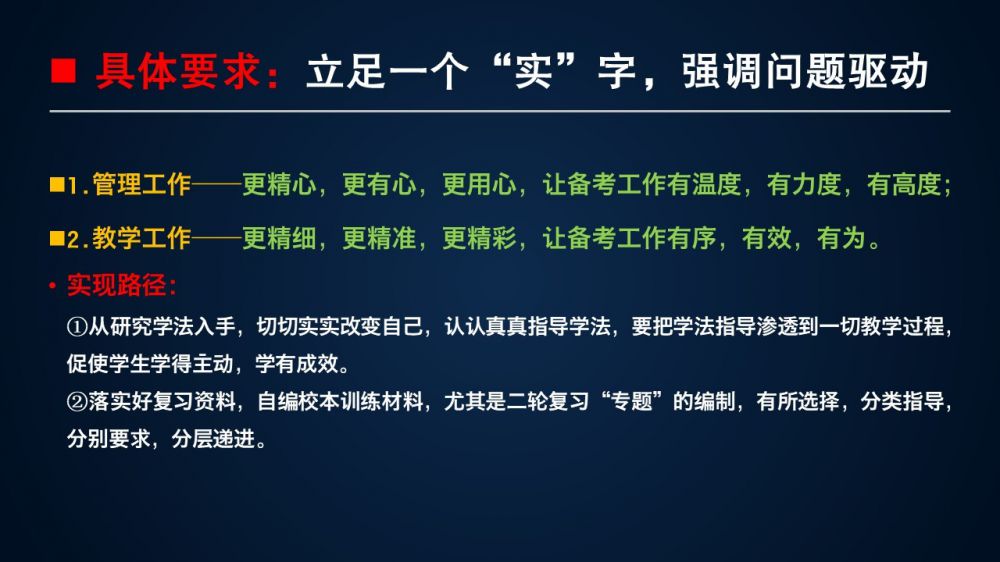 ■ 具体要求：立足一个“实”字，强调问题驱动

■1.管理工作——更精心，更有心，更用心，让备考工作有温度，有力度，有高度；

■2.教学工作——更精细，更精准，更精彩，让备考工作有序，有效，有为。

• 实现路径：

①从研究学法入手，切切实实改变自己，认认真真指导学法，要把学法指导渗透到一切教学过程，促使学生学得主动，学有成效。

②落实好复习资料，自编校本训练材料，尤其是二轮复习“专题”的编制，有所选择，分类指导，分别要求，分层递进。